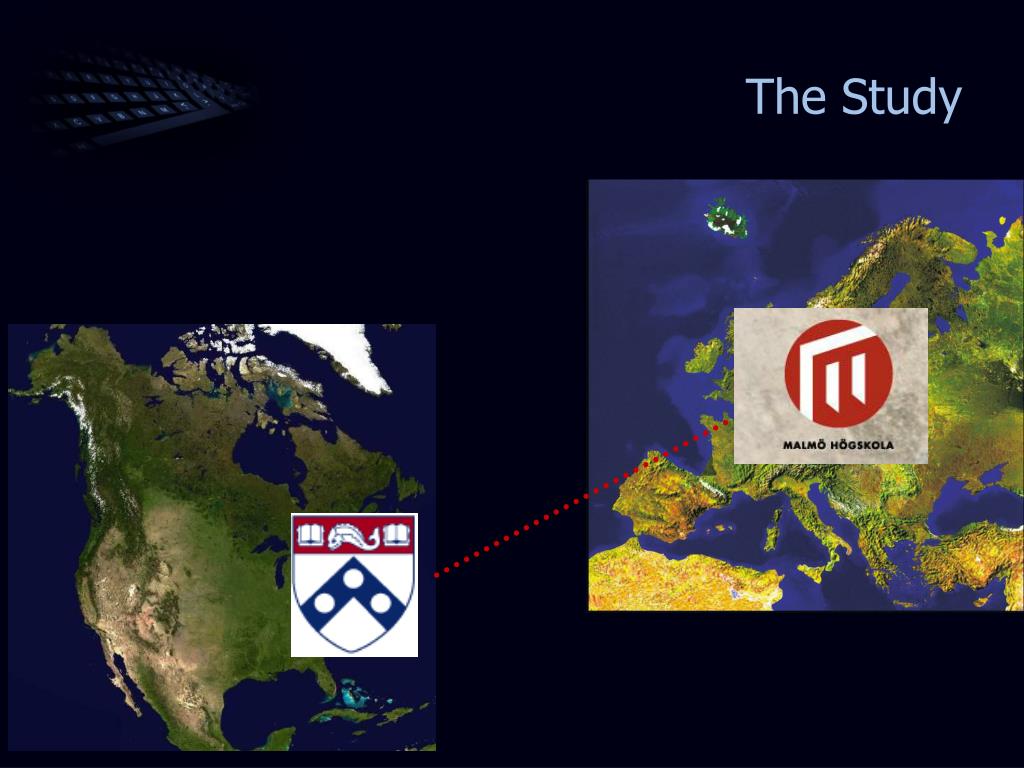 The Study

MALMÖ HÖGSKOLA